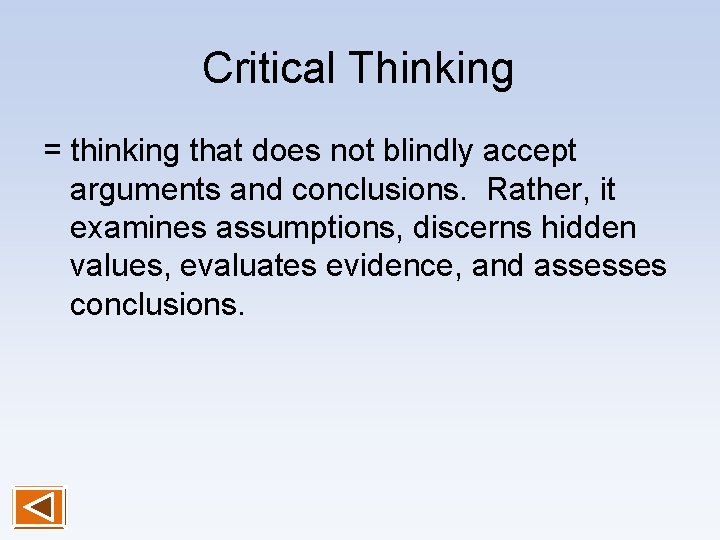 Critical Thinking

= thinking that does not blindly accept arguments and conclusions.  Rather, it examines assumptions, discerns hidden values, evaluates evidence, and assesses conclusions.